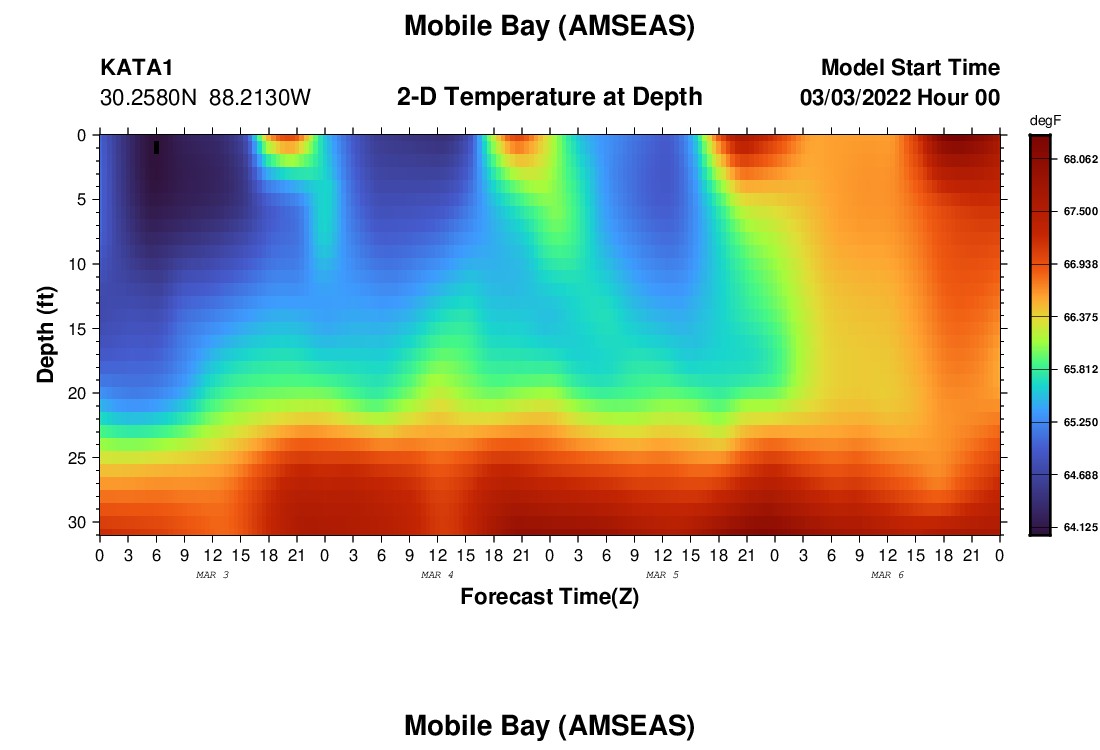 Mobile Bay (AMSEAS)

KATA1
30.2580N 88.2130W

2-D Temperature at Depth

Model Start Time
03/03/2022 Hour 00

degF
68.062
67.500
66.938
66.375
65.812
65.250
64.688
64.125

Depth (ft)
0
5
10
15
20
25
30

0 3 6 9 12 15 18 21 0 3 6 9 12 15 18 21 0 3 6 9 12 15 18 21 0 3 6 9 12 15 18 21 0
MAR 3 MAR 4 MAR 5 MAR 6
Forecast Time(Z)

Mobile Bay (AMSEAS)